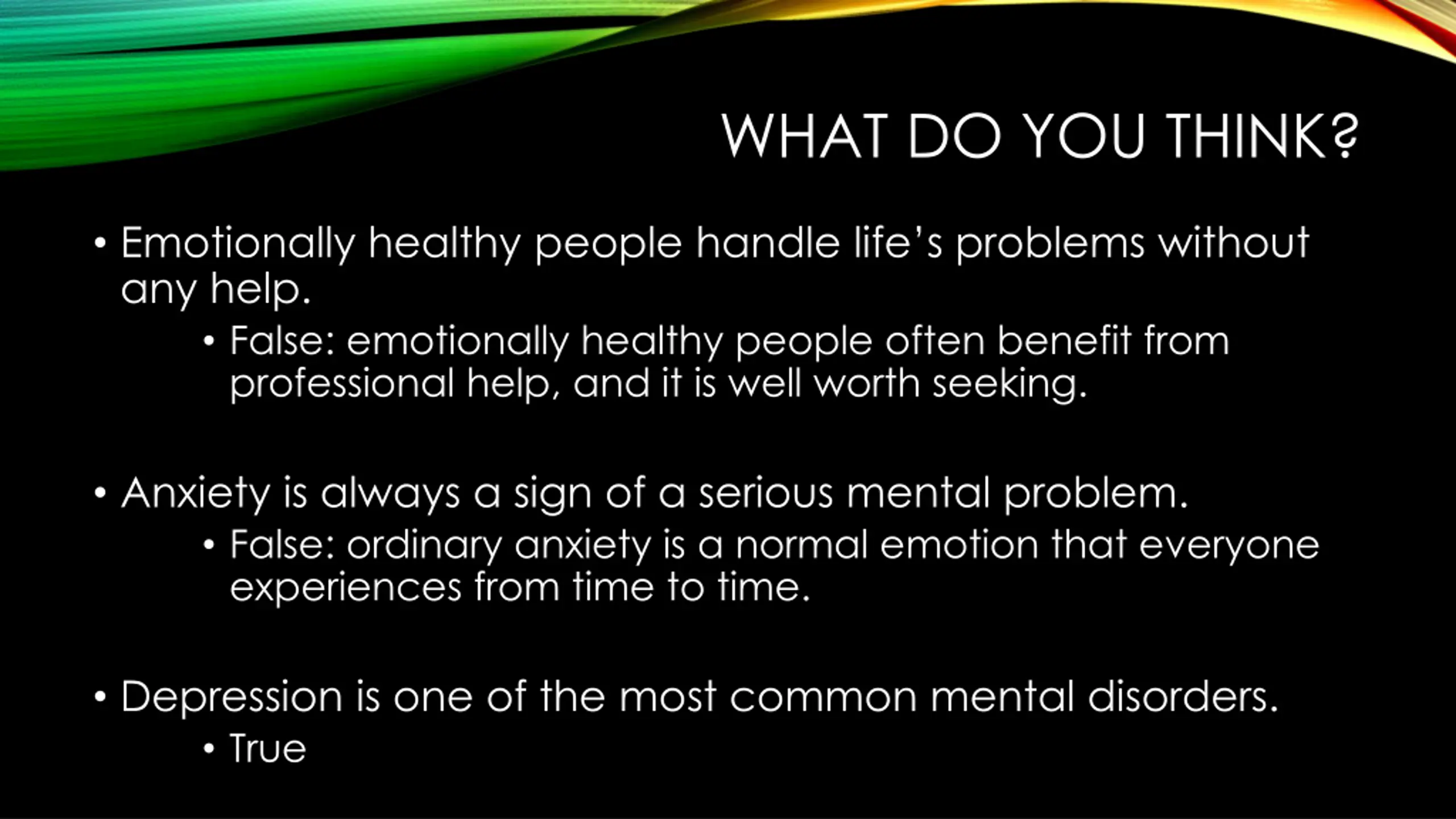 WHAT DO YOU THINK?

• Emotionally healthy people handle life's problems without any help.
  • False: emotionally healthy people often benefit from professional help, and it is well worth seeking.

• Anxiety is always a sign of a serious mental problem.
  • False: ordinary anxiety is a normal emotion that everyone experiences from time to time.

• Depression is one of the most common mental disorders.
  • True